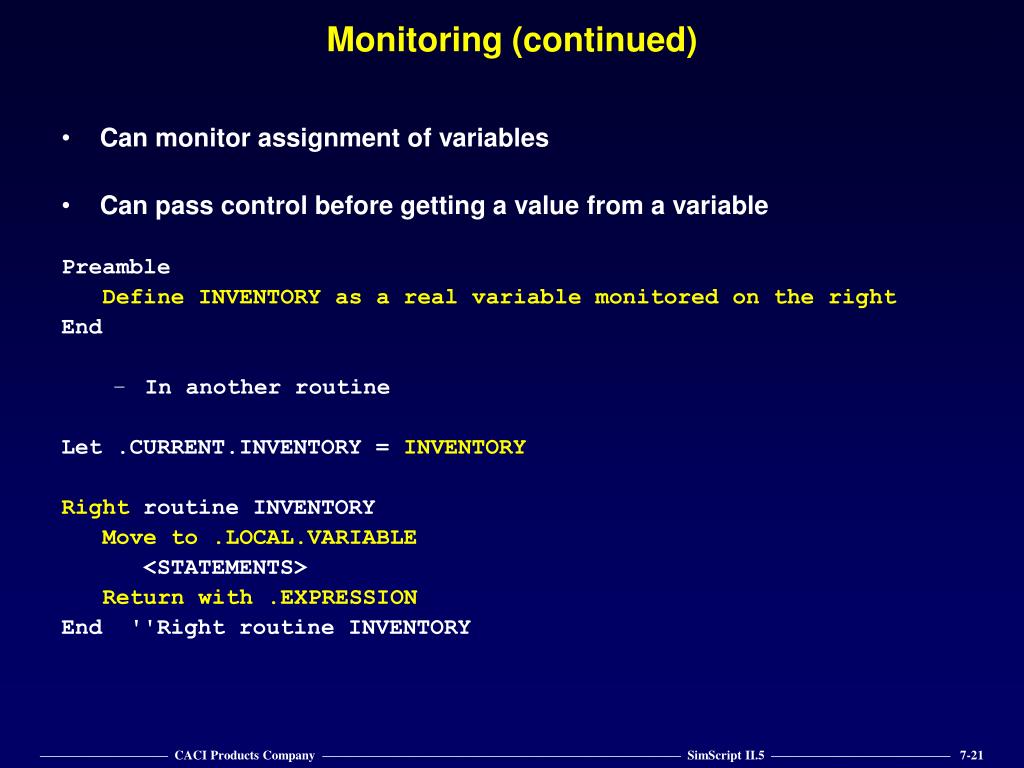 Monitoring (continued)

• Can monitor assignment of variables

• Can pass control before getting a value from a variable

Preamble
Define INVENTORY as a real variable monitored on the right
End

– In another routine

Let .CURRENT.INVENTORY = INVENTORY

Right routine INVENTORY
Move to .LOCAL.VARIABLE
<STATEMENTS>
Return with .EXPRESSION
End ''Right routine INVENTORY

CACI Products Company SimScript II.5 7-21